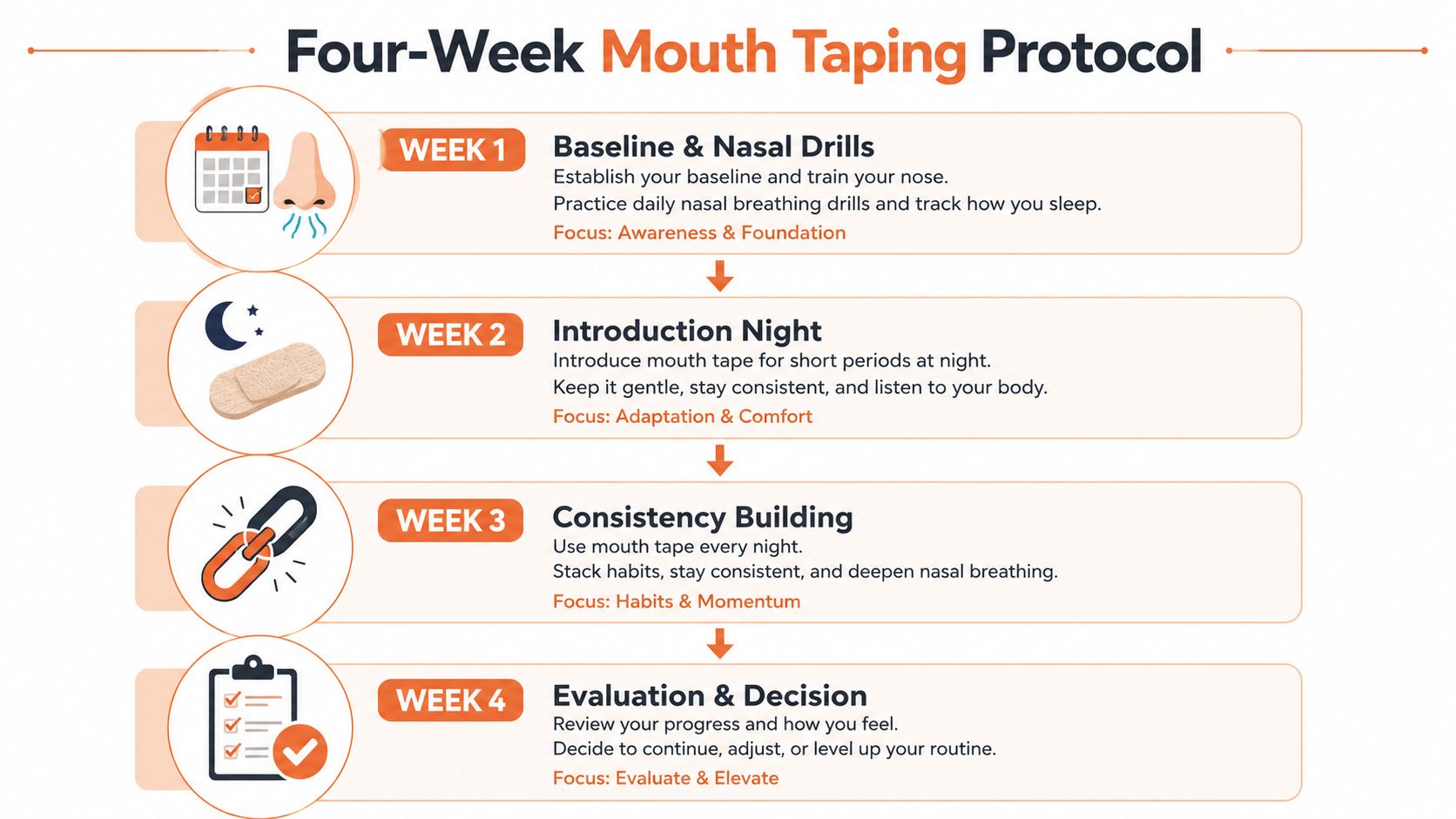 Four-Week Mouth Taping Protocol

WEEK 1
Baseline & Nasal Drills
Establish your baseline and train your nose.
Practice daily nasal breathing drills and track how you sleep.
Focus: Awareness & Foundation

WEEK 2
Introduction Night
Introduce mouth tape for short periods at night.
Keep it gentle, stay consistent, and listen to your body.
Focus: Adaptation & Comfort

WEEK 3
Consistency Building
Use mouth tape every night.
Stack habits, stay consistent, and deepen nasal breathing.
Focus: Habits & Momentum

WEEK 4
Evaluation & Decision
Review your progress and how you feel.
Decide to continue, adjust, or level up your routine.
Focus: Evaluate & Elevate